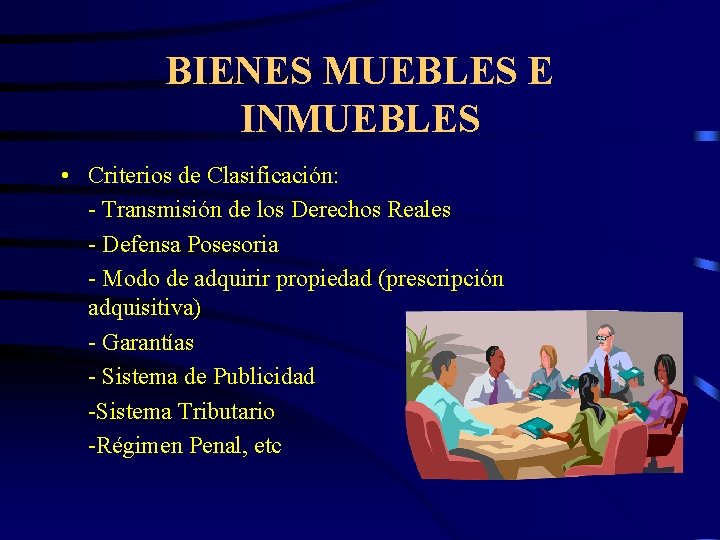 BIENES MUEBLES E INMUEBLES

• Criterios de Clasificación:
- Transmisión de los Derechos Reales
- Defensa Posesoria
- Modo de adquirir propiedad (prescripción adquisitiva)
- Garantías
- Sistema de Publicidad
-Sistema Tributario
-Régimen Penal, etc